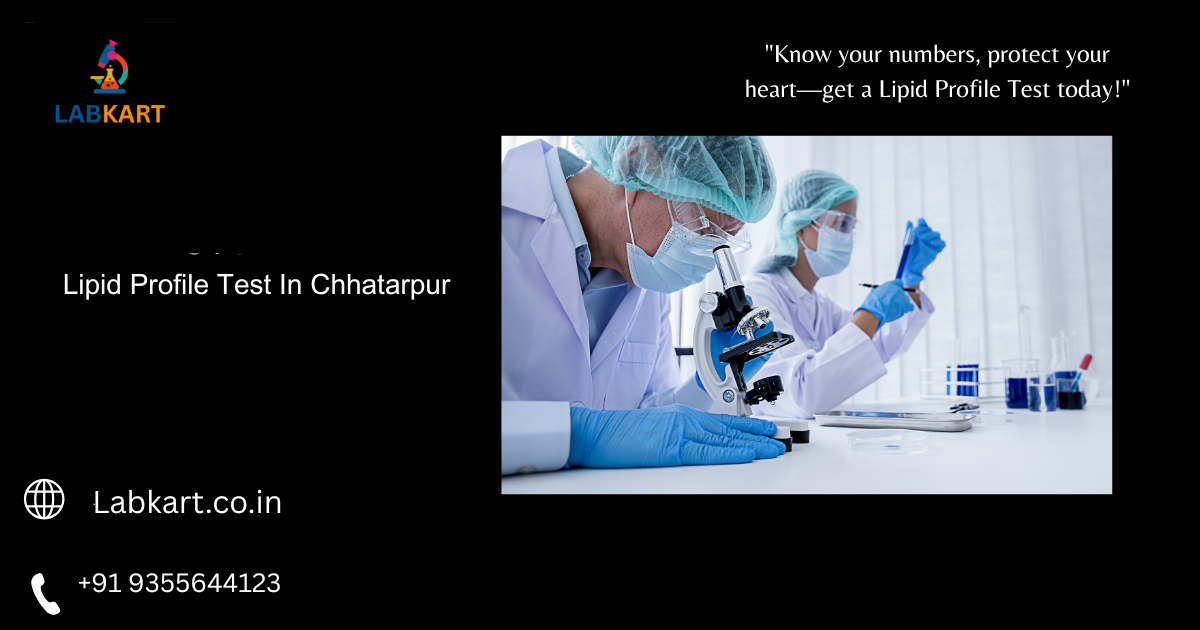 LABKART

"Know your numbers, protect your heart—get a Lipid Profile Test today!"

Lipid Profile Test In Chhatarpur

Labkart.co.in

+91 9355644123